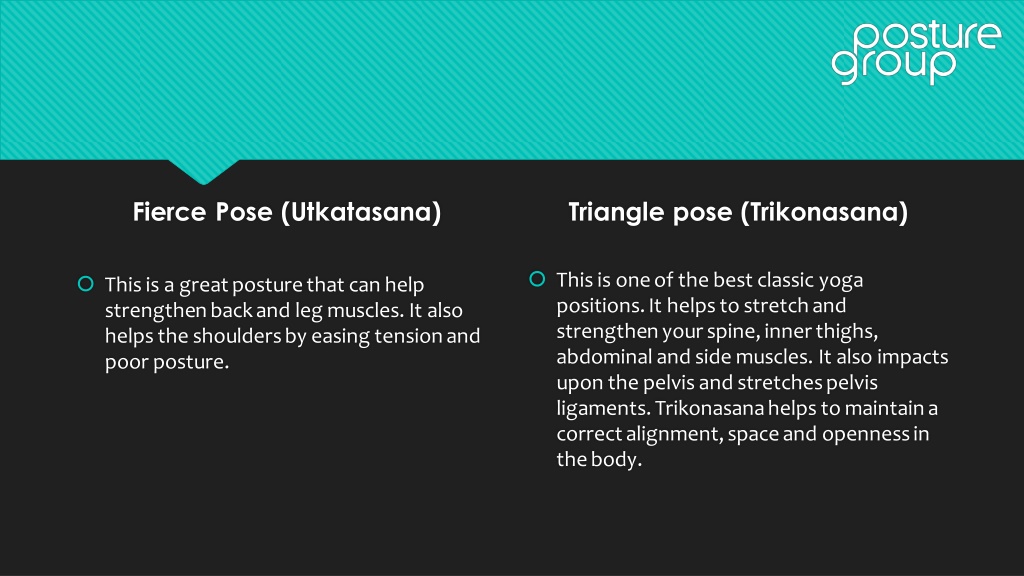 posture group

Fierce Pose (Utkatasana)

This is a great posture that can help strengthen back and leg muscles. It also helps the shoulders by easing tension and poor posture.

Triangle pose (Trikonasana)

This is one of the best classic yoga positions. It helps to stretch and strengthen your spine, inner thighs, abdominal and side muscles. It also impacts upon the pelvis and stretches pelvis ligaments. Trikonasana helps to maintain a correct alignment, space and openness in the body.